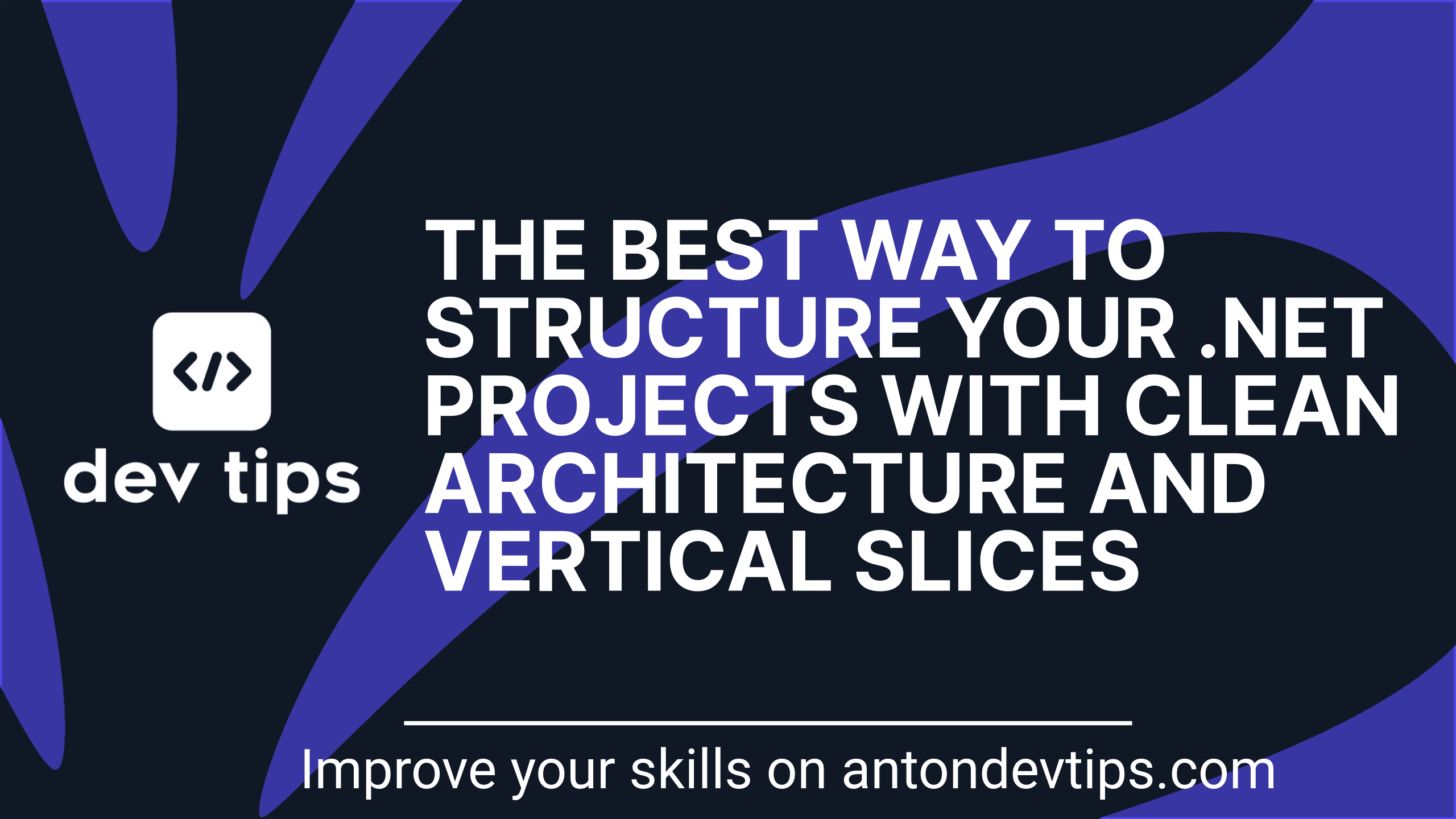 </>

dev tips

THE BEST WAY TO STRUCTURE YOUR .NET PROJECTS WITH CLEAN ARCHITECTURE AND VERTICAL SLICES

Improve your skills on antondevtips.com